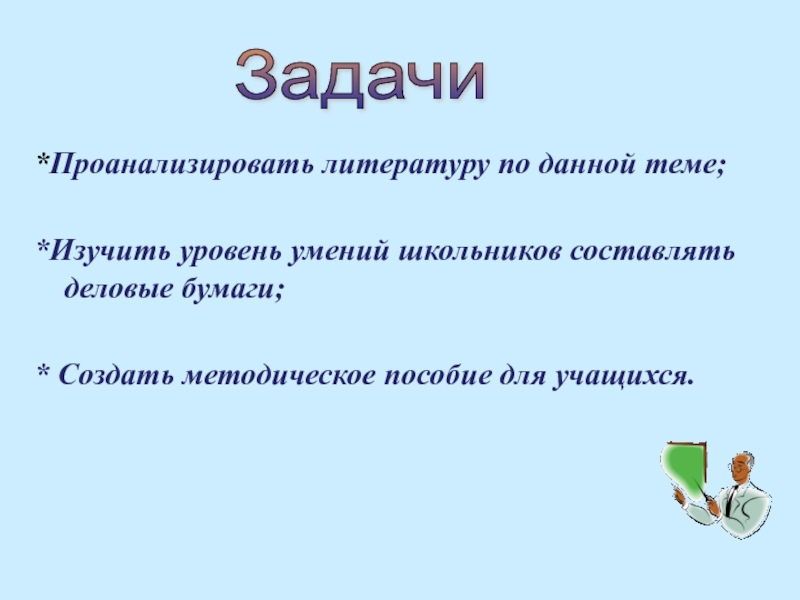 Задачи

*Проанализировать литературу по данной теме;

*Изучить уровень умений школьников составлять деловые бумаги;

* Создать методическое пособие для учащихся.